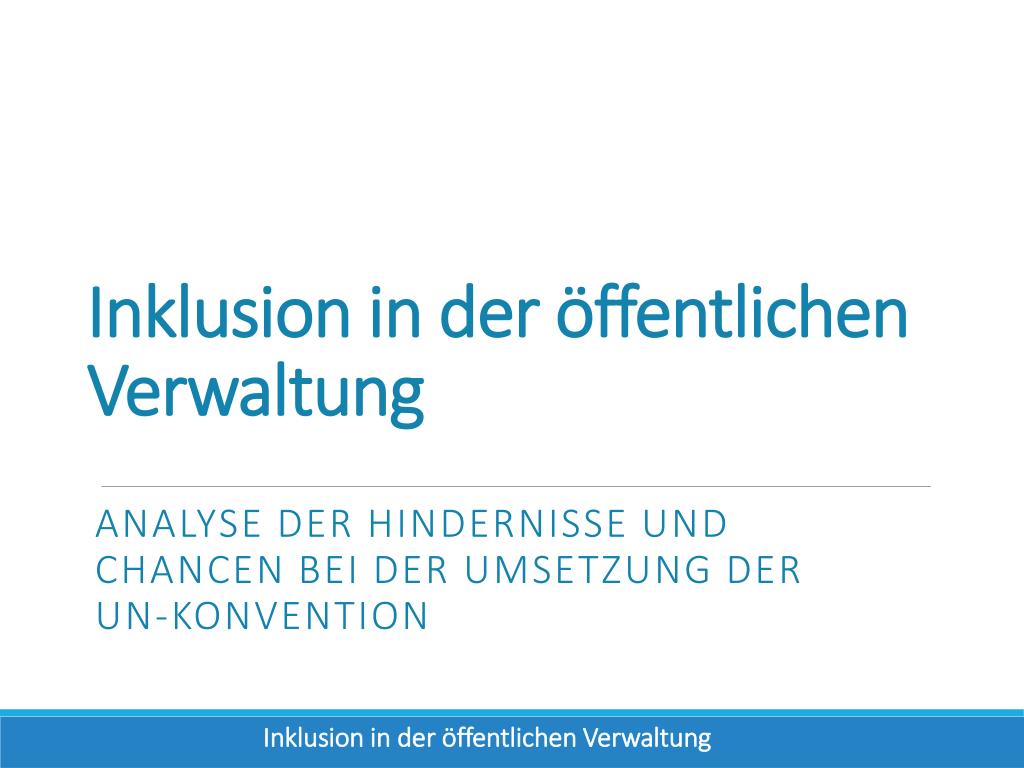 Inklusion in der öffentlichen Verwaltung

ANALYSE DER HINDERNISSE UND CHANCEN BEI DER UMSETZUNG DER UN-KONVENTION

Inklusion in der öffentlichen Verwaltung